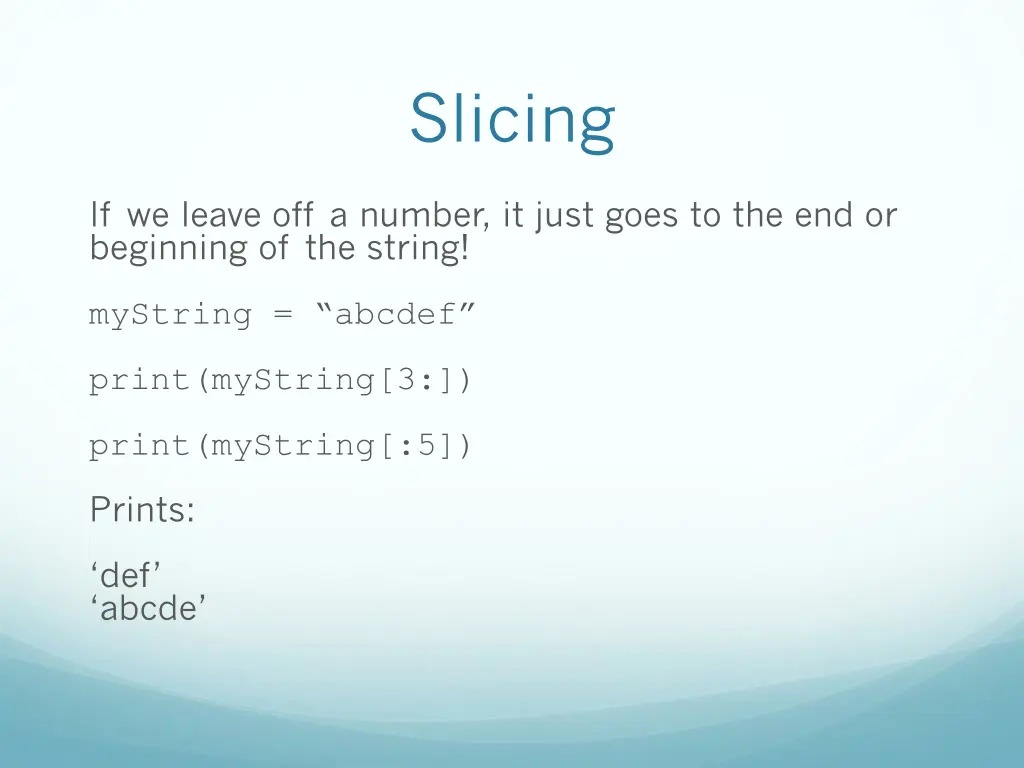 Slicing

If we leave off a number, it just goes to the end or beginning of the string!

myString = “abcdef”

print(myString[3:])

print(myString[:5])

Prints:

‘def’
‘abcde’